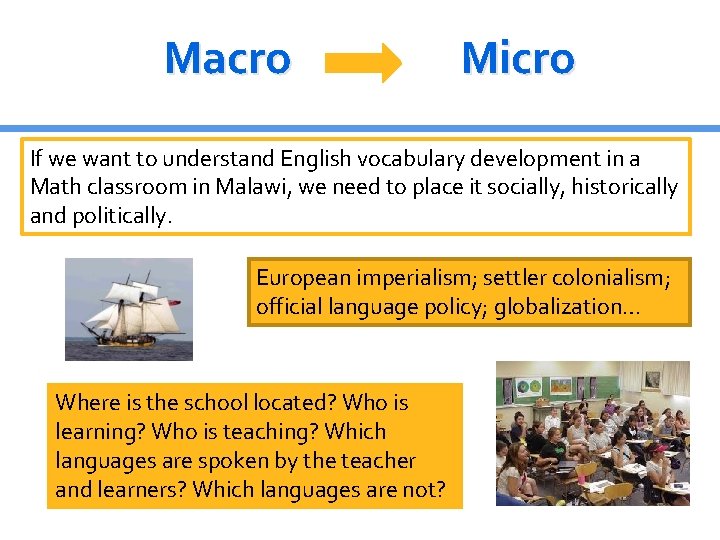 Macro Micro

If we want to understand English vocabulary development in a Math classroom in Malawi, we need to place it socially, historically and politically.

European imperialism; settler colonialism; official language policy; globalization…

Where is the school located? Who is learning? Who is teaching? Which languages are spoken by the teacher and learners? Which languages are not?